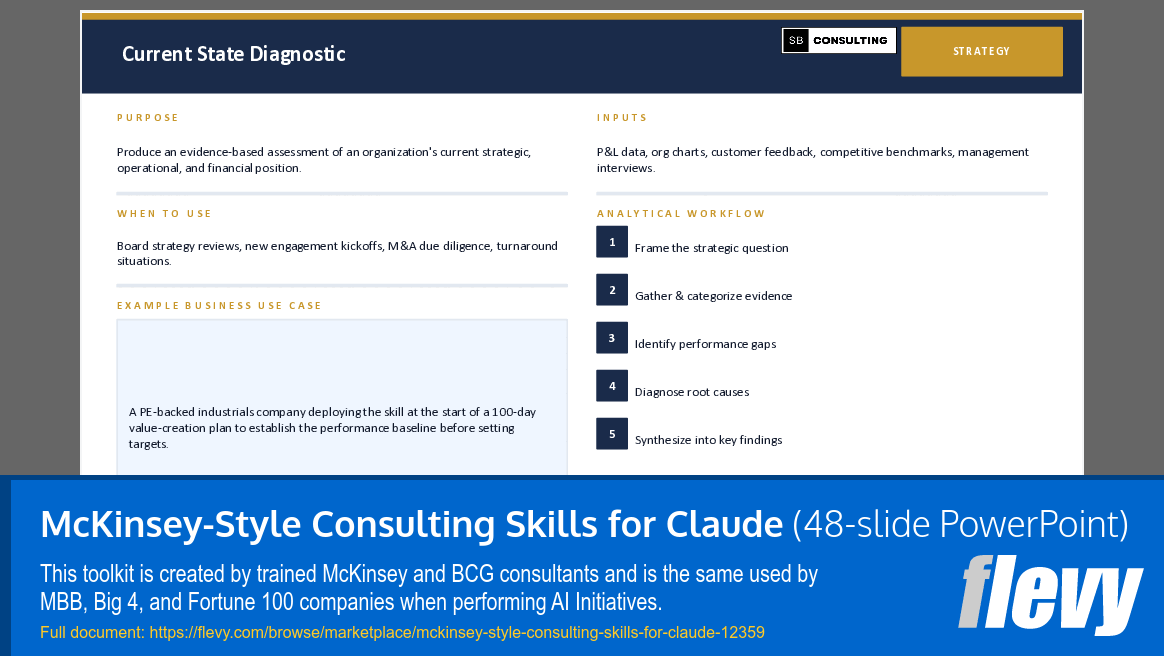 Current State Diagnostic

SB CONSULTING

STRATEGY

PURPOSE

Produce an evidence-based assessment of an organization's current strategic, operational, and financial position.

WHEN TO USE

Board strategy reviews, new engagement kickoffs, M&A due diligence, turnaround situations.

EXAMPLE BUSINESS USE CASE

A PE-backed industrials company deploying the skill at the start of a 100-day value-creation plan to establish the performance baseline before setting targets.

INPUTS

P&L data, org charts, customer feedback, competitive benchmarks, management interviews.

ANALYTICAL WORKFLOW

1 Frame the strategic question

2 Gather & categorize evidence

3 Identify performance gaps

4 Diagnose root causes

5 Synthesize into key findings

McKinsey-Style Consulting Skills for Claude (48-slide PowerPoint)

This toolkit is created by trained McKinsey and BCG consultants and is the same used by MBB, Big 4, and Fortune 100 companies when performing AI Initiatives.

Full document: https://flevy.com/browse/marketplace/mckinsey-style-consulting-skills-for-claude-12359

flevy